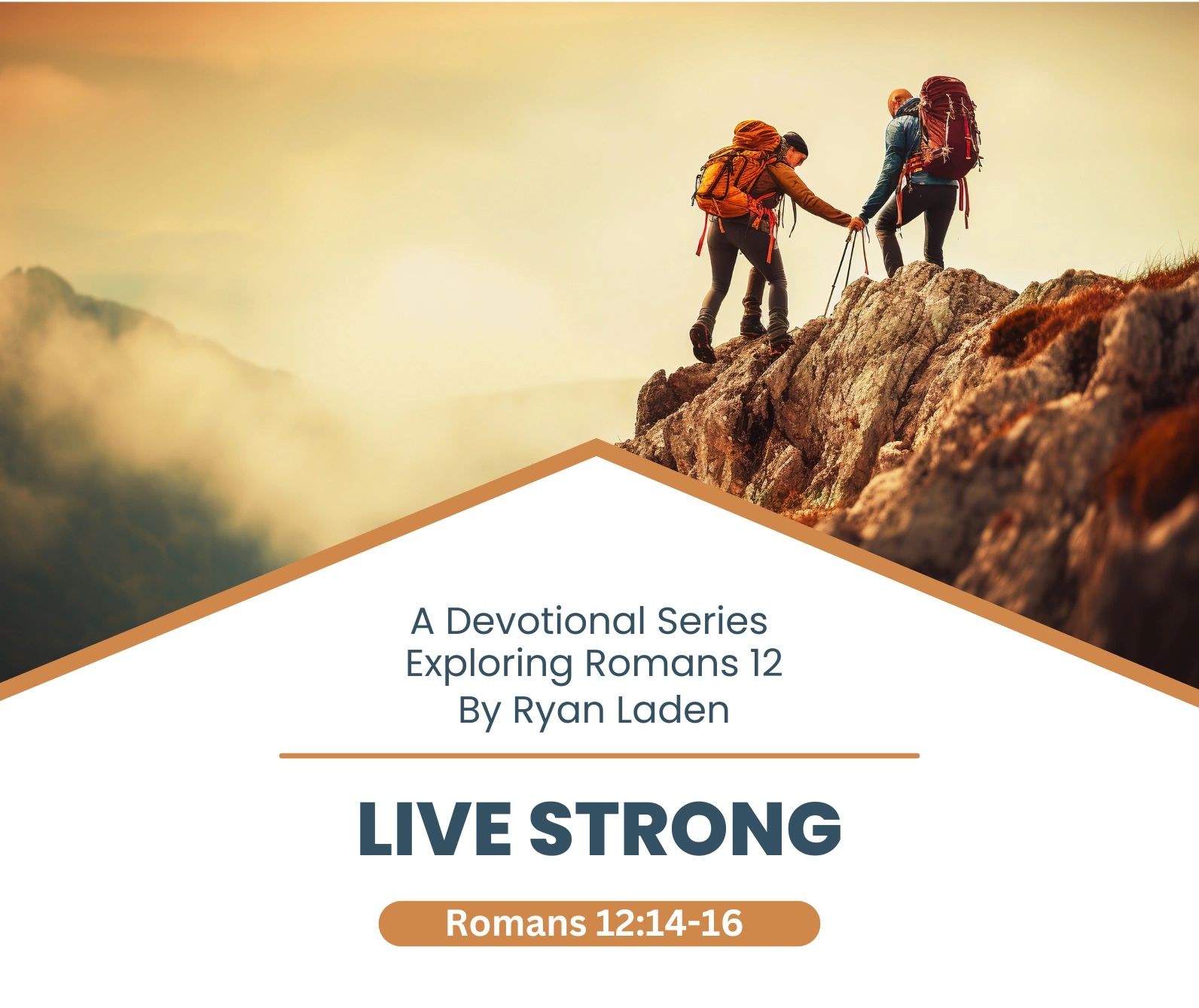 A Devotional Series
Exploring Romans 12
By Ryan Laden

LIVE STRONG

Romans 12:14-16